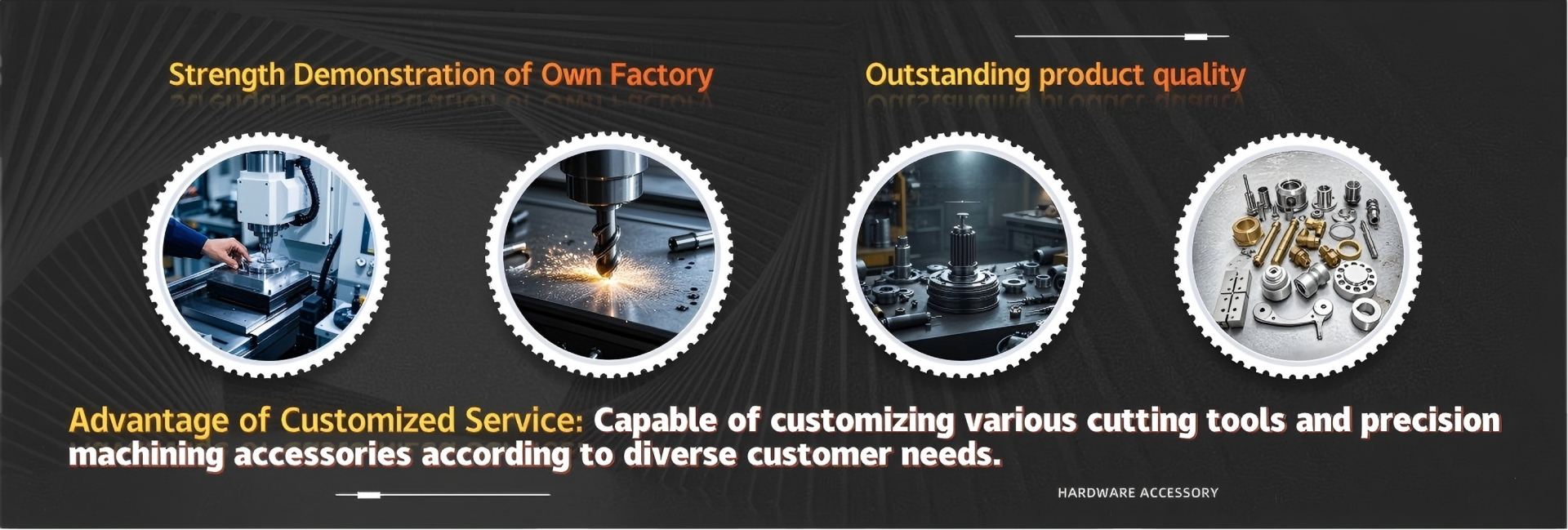 Strength Demonstration of Own Factory

Outstanding product quality

Advantage of Customized Service: Capable of customizing various cutting tools and precision machining accessories according to diverse customer needs.

HARDWARE ACCESSORY